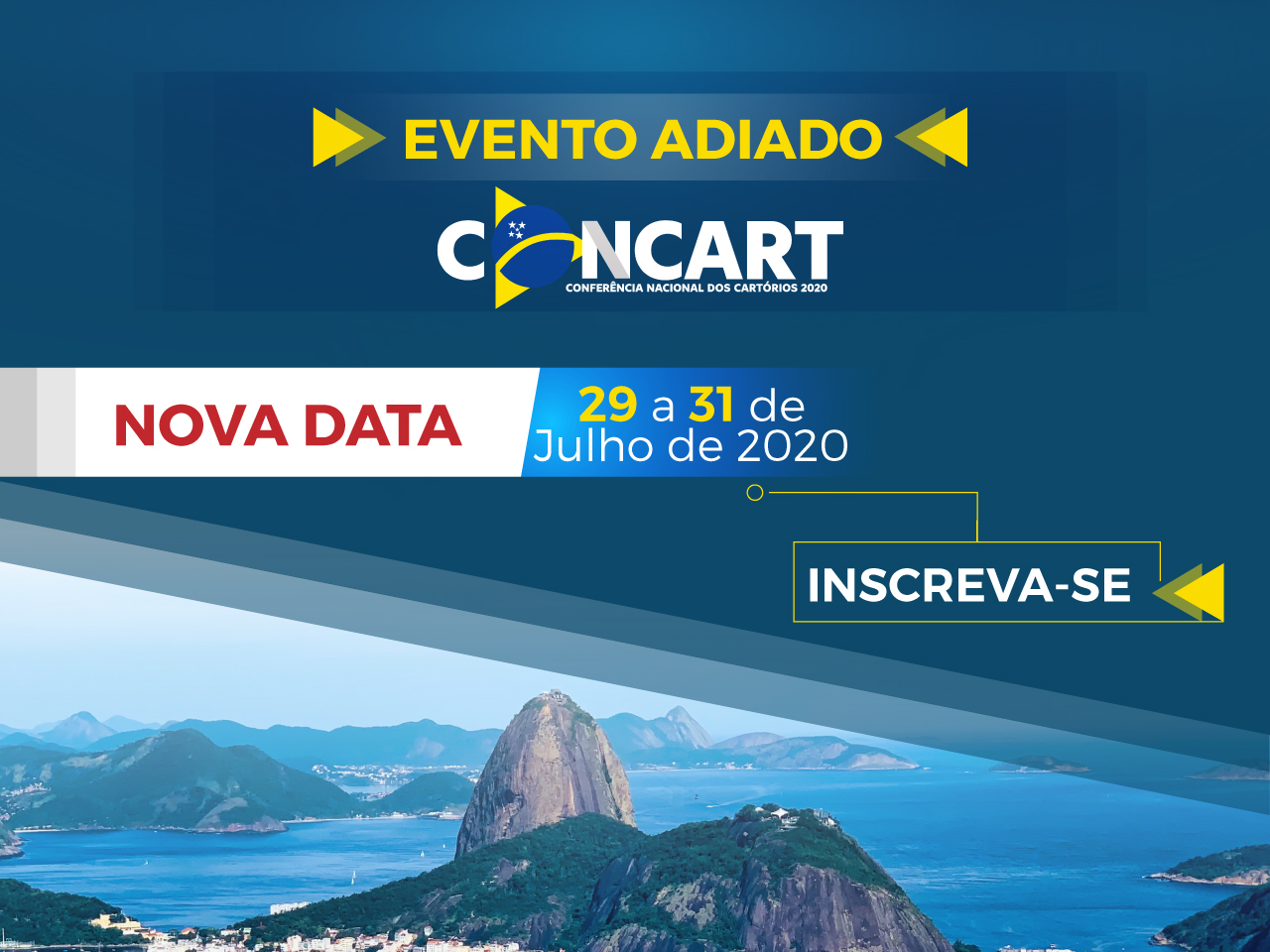 EVENTO ADIADO

CONCART
CONFERÊNCIA NACIONAL DOS CARTÓRIOS 2020

NOVA DATA

29 a 31 de Julho de 2020

INSCREVA-SE